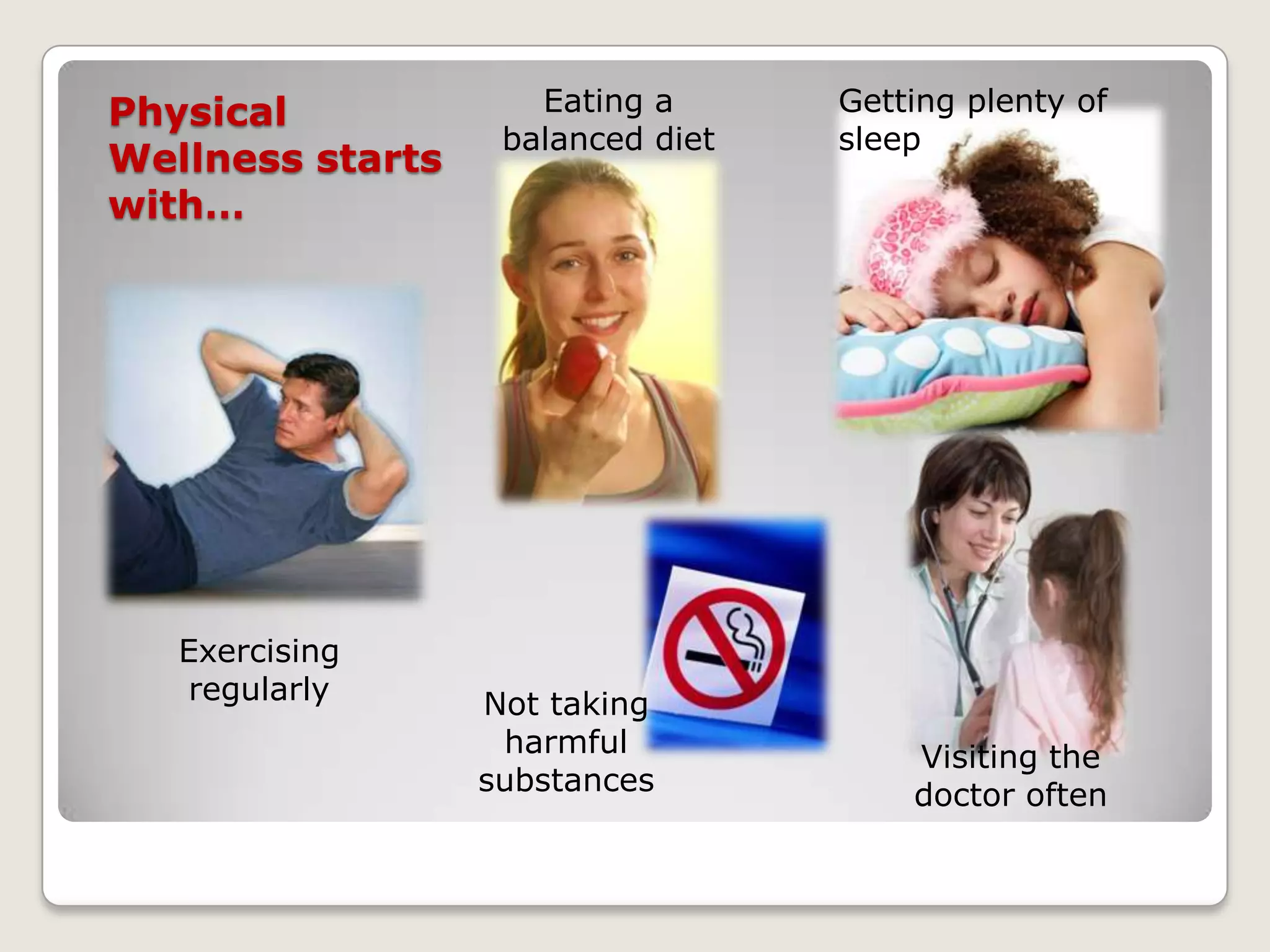 Physical Wellness starts with…

Eating a balanced diet

Getting plenty of sleep

Exercising regularly

Not taking harmful substances

Visiting the doctor often